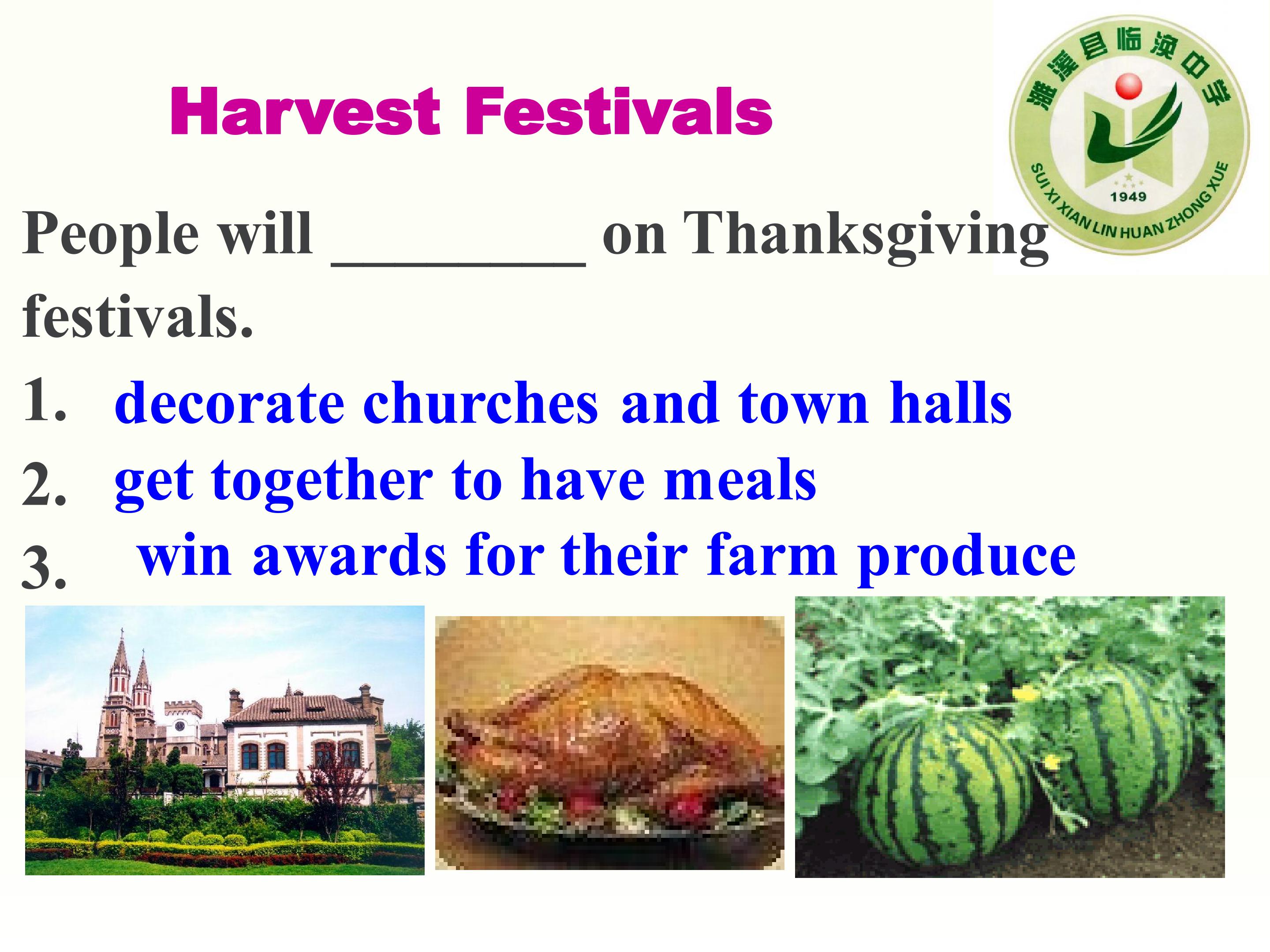 Harvest Festivals

濉溪县临涣中学
1949
SUI XI XIAN LIN HUAN ZHONG XUE

People will ________ on Thanksgiving festivals.

1. decorate churches and town halls
2. get together to have meals
3. win awards for their farm produce